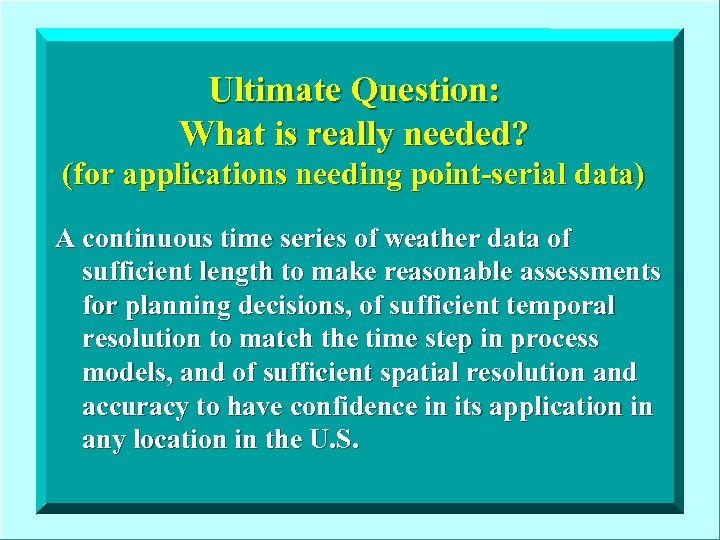 Ultimate Question:
What is really needed?
(for applications needing point-serial data)

A continuous time series of weather data of sufficient length to make reasonable assessments for planning decisions, of sufficient temporal resolution to match the time step in process models, and of sufficient spatial resolution and accuracy to have confidence in its application in any location in the U.S.